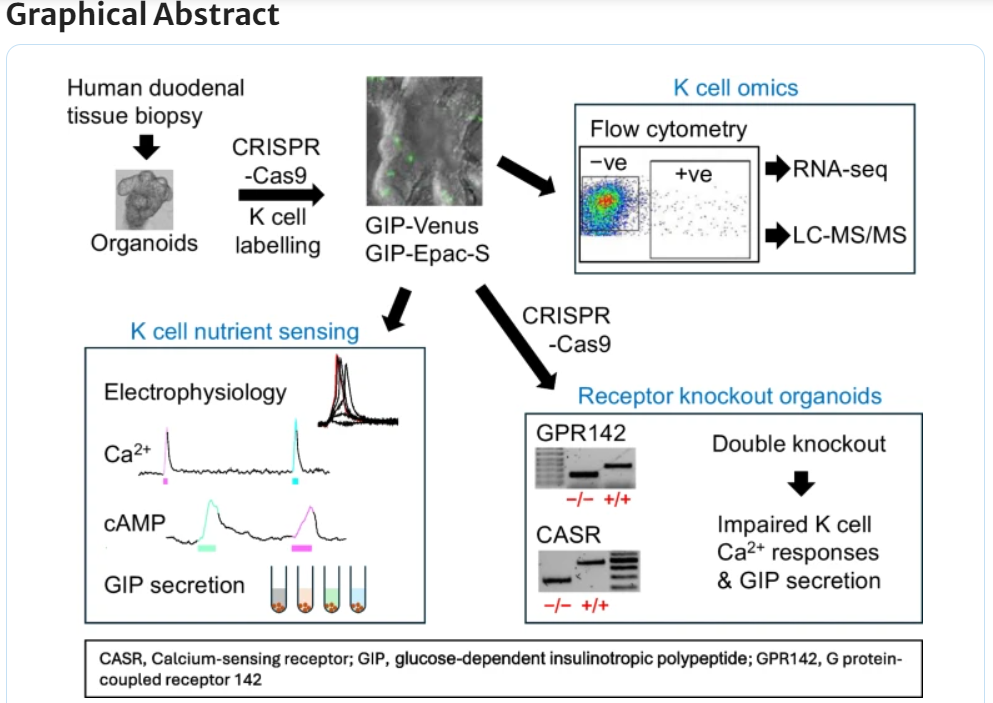 Graphical Abstract

Human duodenal tissue biopsy

Organoids

CRISPR -Cas9

K cell labelling

GIP-Venus
GIP-Epac-S

K cell omics

Flow cytometry

−ve

+ve

RNA-seq

LC-MS/MS

K cell nutrient sensing

Electrophysiology

$Ca^{2+}$

cAMP

GIP secretion

CRISPR -Cas9

Receptor knockout organoids

GPR142

−/− +/+

CASR

−/− +/+

Double knockout

Impaired K cell $Ca^{2+}$ responses & GIP secretion

CASR, Calcium-sensing receptor; GIP, glucose-dependent insulinotropic polypeptide; GPR142, G protein-coupled receptor 142